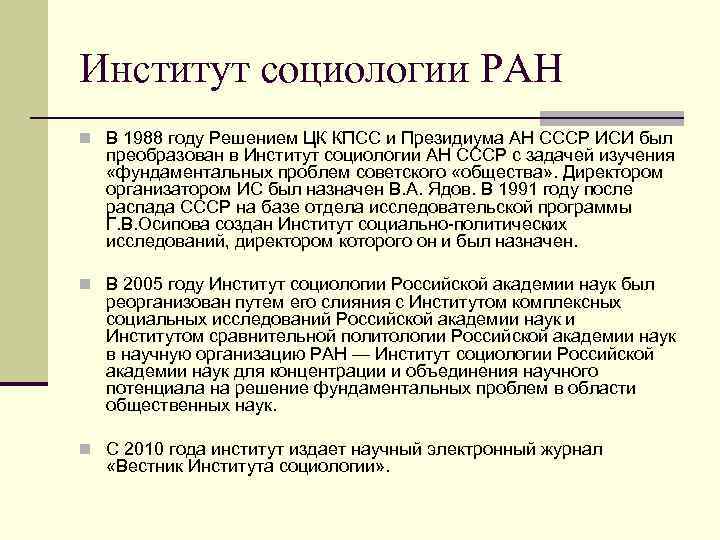 Институт социологии РАН

В 1988 году Решением ЦК КПСС и Президиума АН СССР ИСИ был преобразован в Институт социологии АН СССР с задачей изучения «фундаментальных проблем советского «общества». Директором организатором ИС был назначен В.А. Ядов. В 1991 году после распада СССР на базе отдела исследовательской программы Г.В.Осипова создан Институт социально-политических исследований, директором которого он и был назначен.

В 2005 году Институт социологии Российской академии наук был реорганизован путем его слияния с Институтом комплексных социальных исследований Российской академии наук и Институтом сравнительной политологии Российской академии наук в научную организацию РАН — Институт социологии Российской академии наук для концентрации и объединения научного потенциала на решение фундаментальных проблем в области общественных наук.

С 2010 года институт издает научный электронный журнал «Вестник Института социологии».